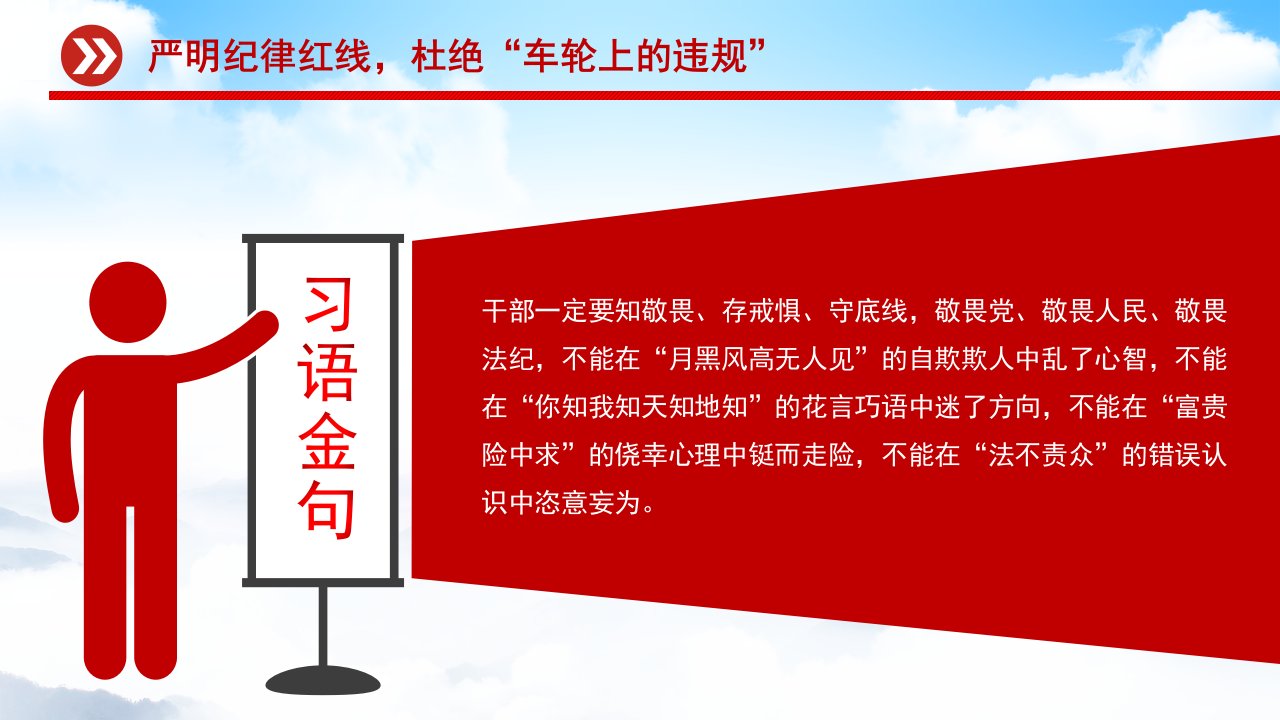 严明纪律红线，杜绝“车轮上的违规”

习语金句

干部一定要知敬畏、存戒惧、守底线，敬畏党、敬畏人民、敬畏法纪，不能在“月黑风高无人见”的自欺欺人中乱了心智，不能在“你知我知天知地知”的花言巧语中迷了方向，不能在“富贵险中求”的侥幸心理中铤而走险，不能在“法不责众”的错误认识中恣意妄为。